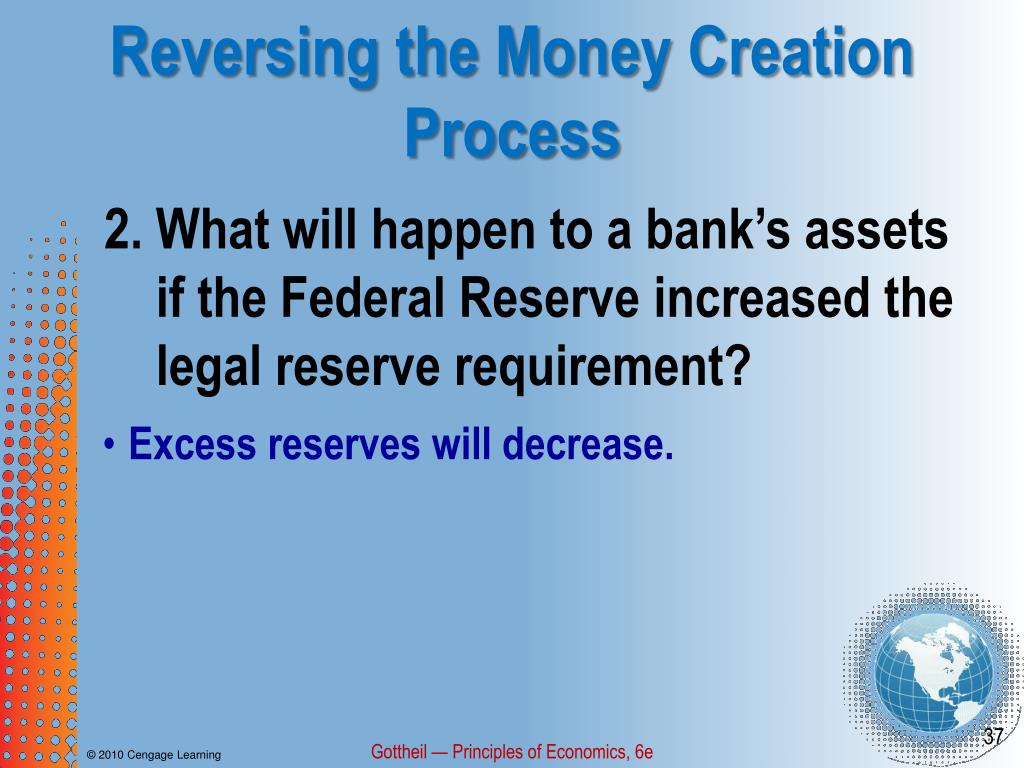 Reversing the Money Creation Process

2. What will happen to a bank's assets if the Federal Reserve increased the legal reserve requirement?

• Excess reserves will decrease.

© 2010 Cengage Learning

Gottheil — Principles of Economics, 6e

37